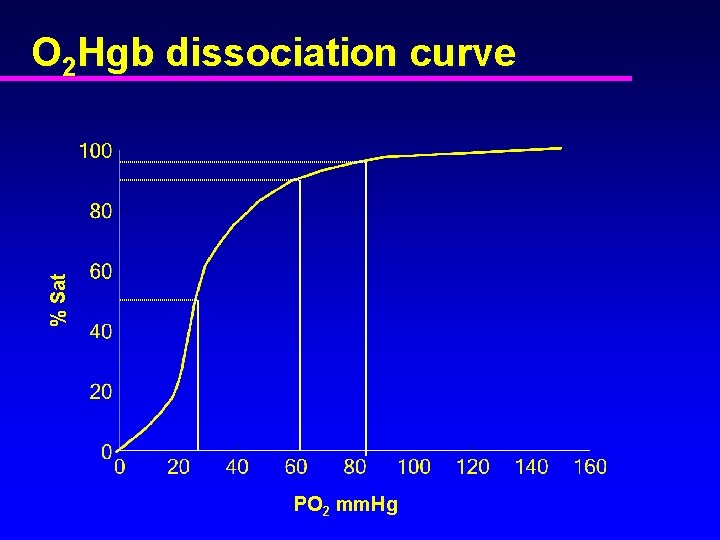 $O_2$Hgb dissociation curve

100
80
60
40
20
0

% Sat

0 20 40 60 80 100 120 140 160

$PO_2$ mmHg